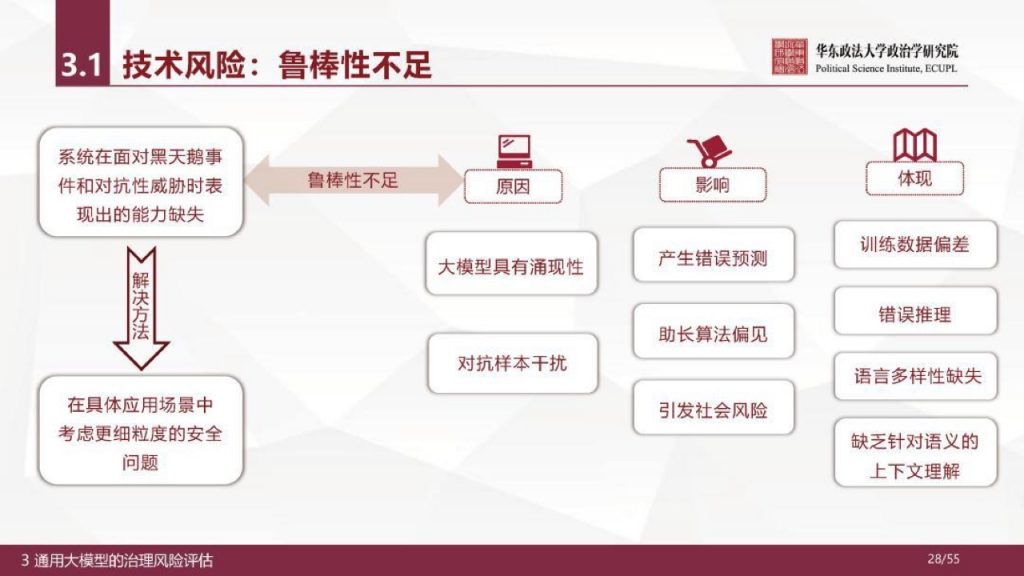 3.1 技术风险：鲁棒性不足

华东政法大学政治学研究院
Political Science Institute, ECUPL

系统在面对黑天鹅事件和对抗性威胁时表现出的能力缺失

鲁棒性不足

解决方法

在具体应用场景中考虑更细粒度的安全问题

原因

大模型具有涌现性

对抗样本干扰

影响

产生错误预测

助长算法偏见

引发社会风险

体现

训练数据偏差

错误推理

语言多样性缺失

缺乏针对语义的上下文理解

3 通用大模型的治理风险评估

28/55